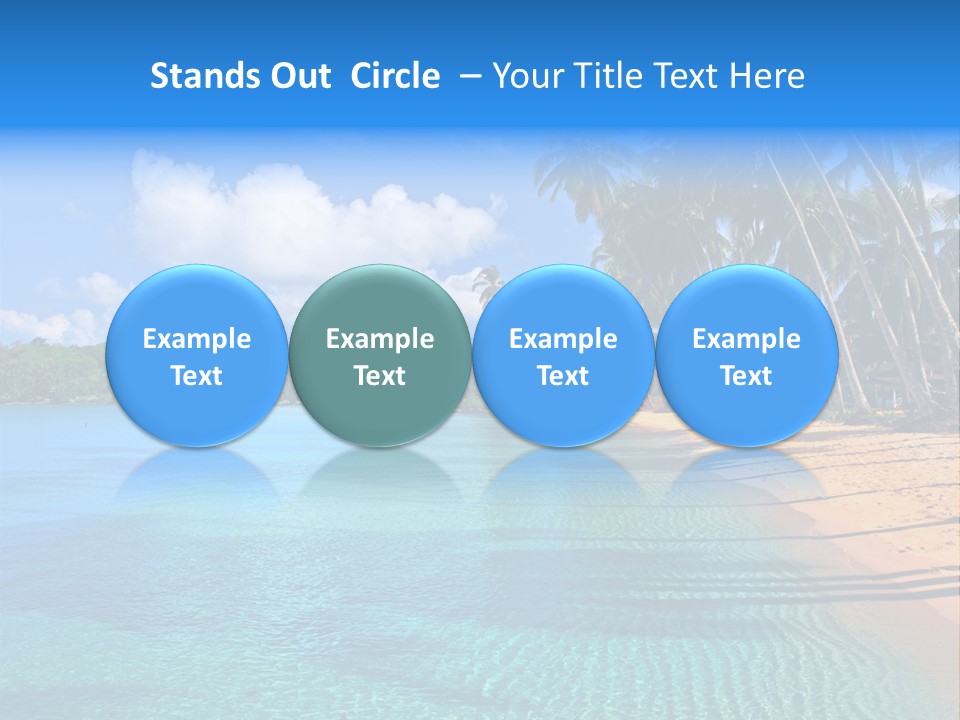 Stands Out Circle – Your Title Text Here

Example Text

Example Text

Example Text

Example Text